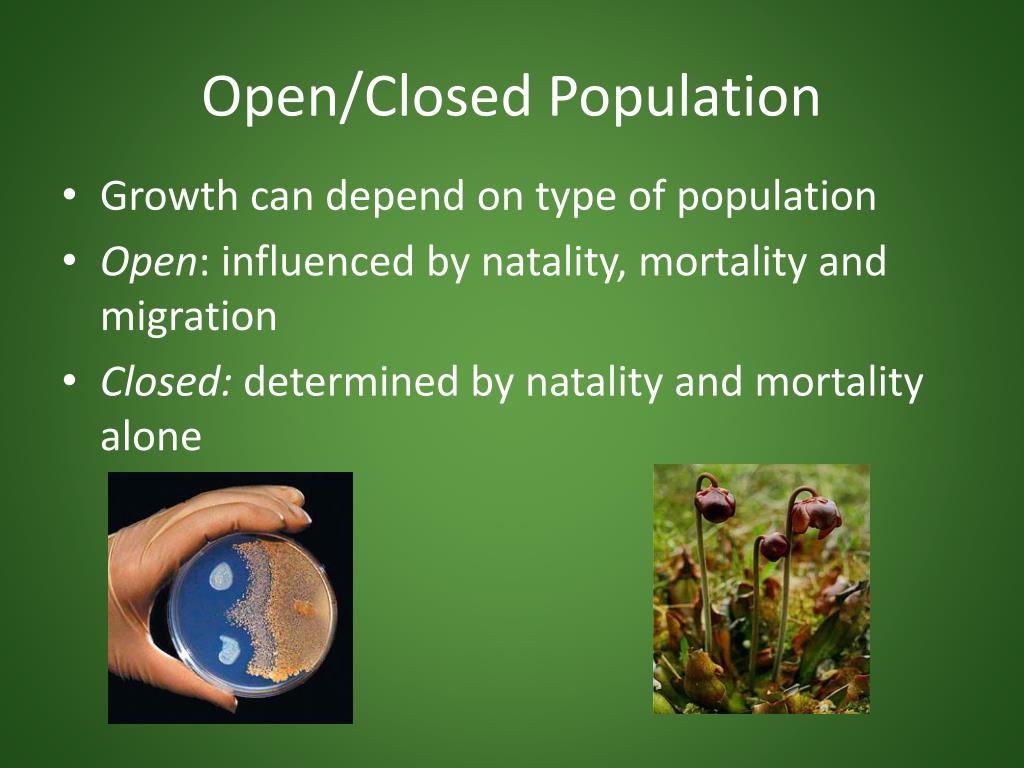 Open/Closed Population

• Growth can depend on type of population
• Open: influenced by natality, mortality and migration
• Closed: determined by natality and mortality alone